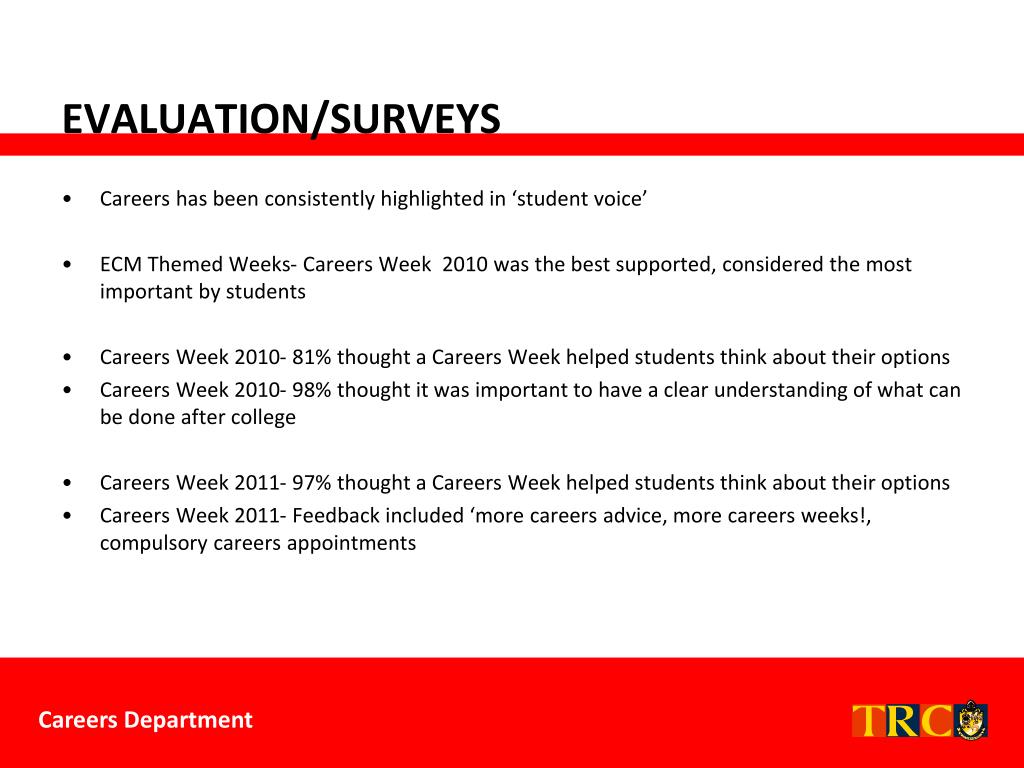 EVALUATION/SURVEYS

• Careers has been consistently highlighted in ‘student voice’

• ECM Themed Weeks- Careers Week 2010 was the best supported, considered the most important by students

• Careers Week 2010- 81% thought a Careers Week helped students think about their options
• Careers Week 2010- 98% thought it was important to have a clear understanding of what can be done after college

• Careers Week 2011- 97% thought a Careers Week helped students think about their options
• Careers Week 2011- Feedback included ‘more careers advice, more careers weeks!, compulsory careers appointments

Careers Department

TRC